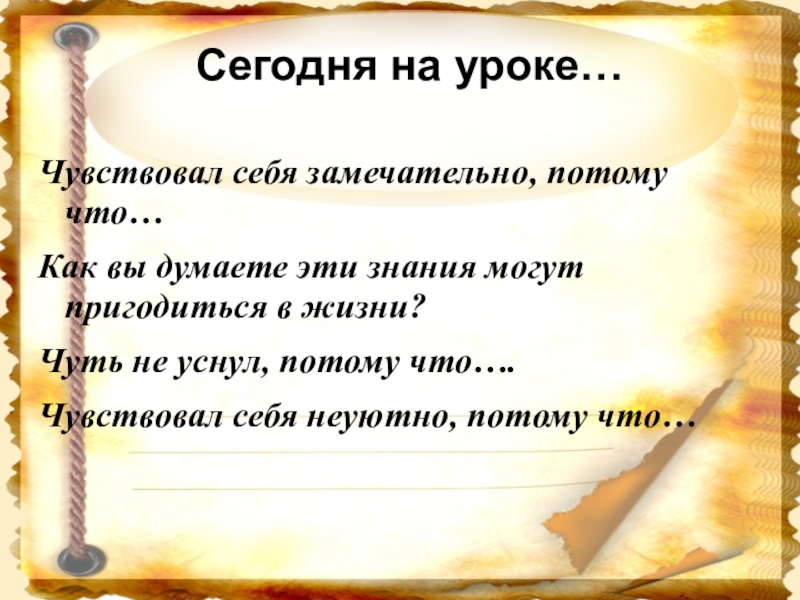 Сегодня на уроке…

Чувствовал себя замечательно, потому что…

Как вы думаете эти знания могут пригодиться в жизни?

Чуть не уснул, потому что….

Чувствовал себя неуютно, потому что…